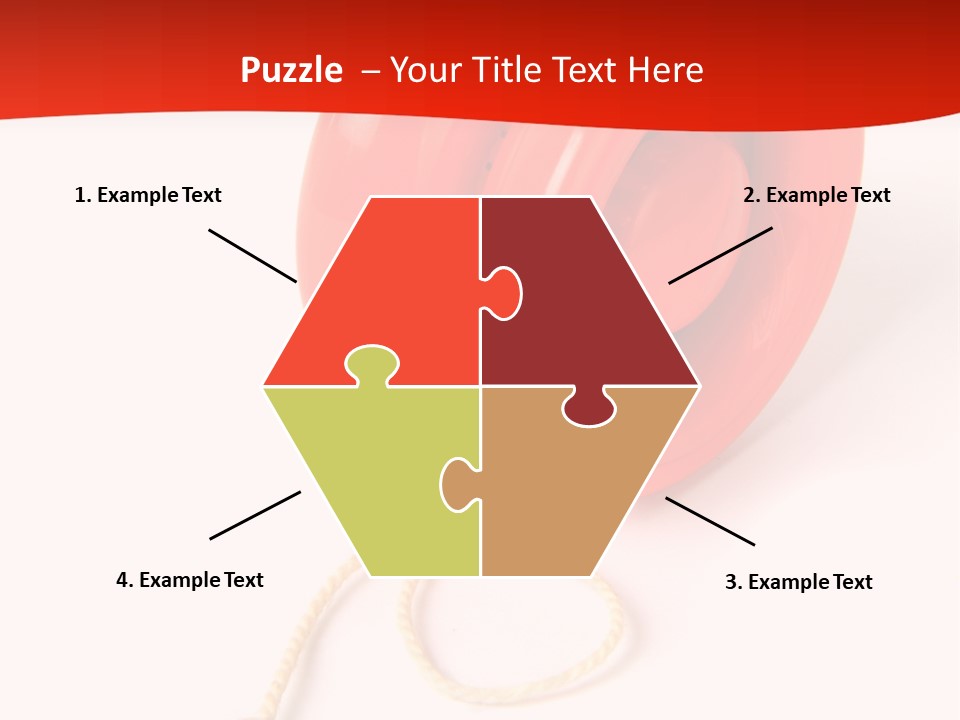 Puzzle – Your Title Text Here

1. Example Text

2. Example Text

4. Example Text

3. Example Text